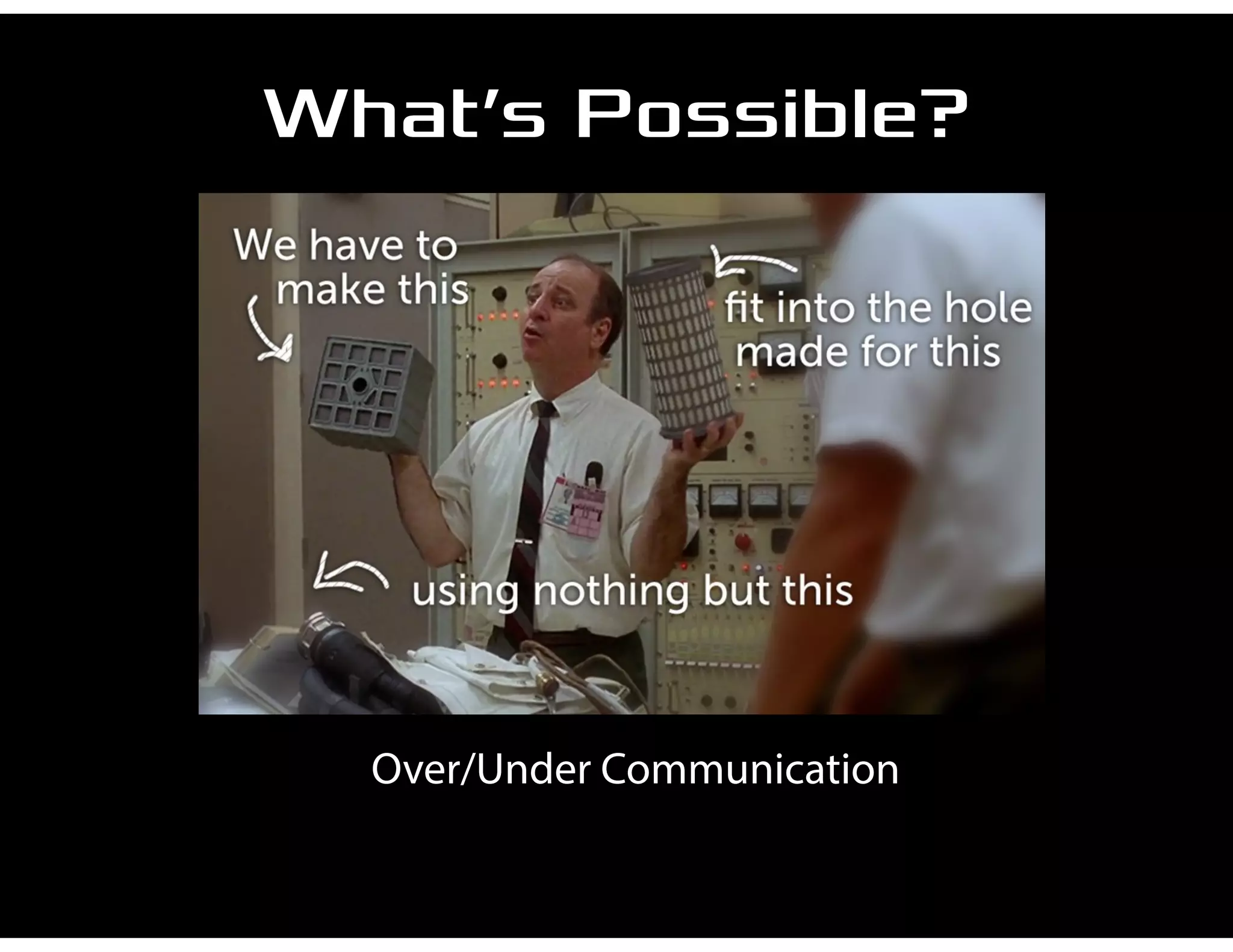 What's Possible?

We have to make this

fit into the hole made for this

using nothing but this

Over/Under Communication